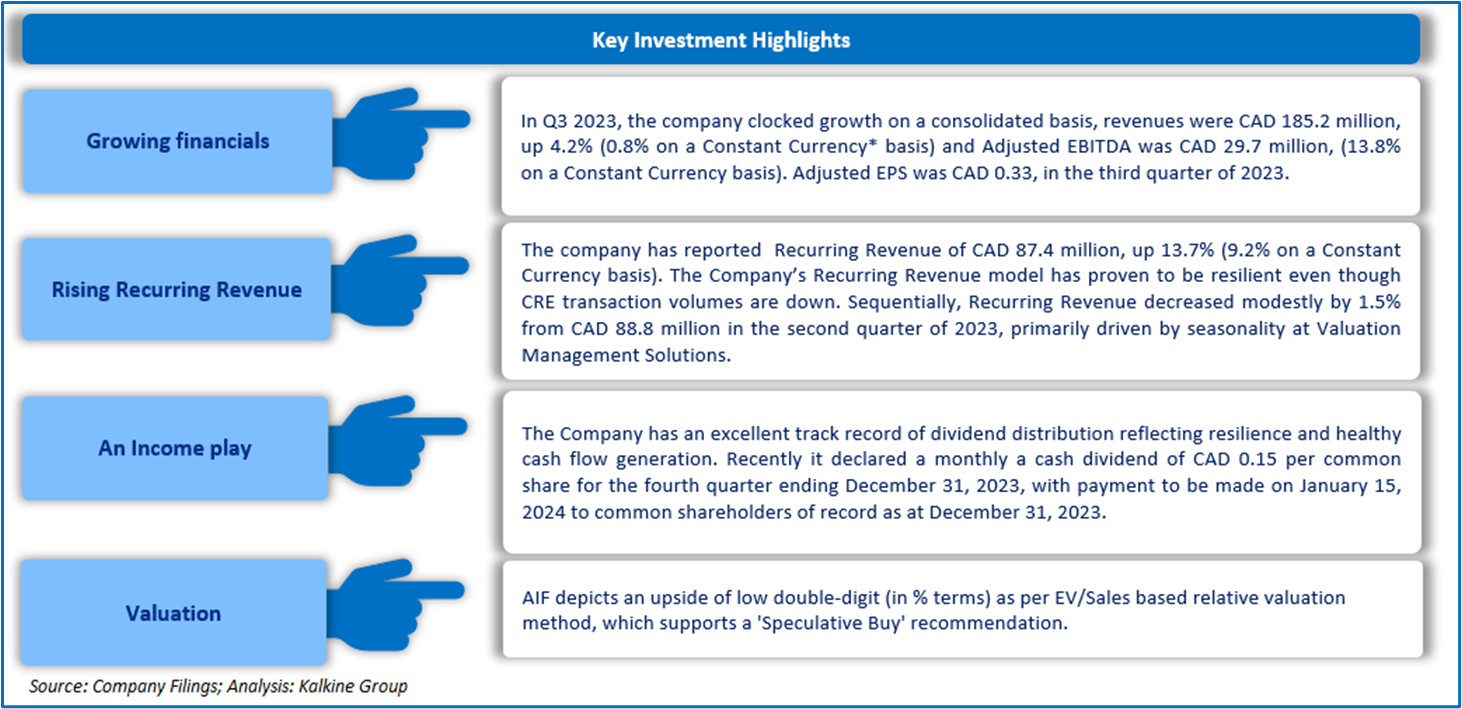 Key Investment Highlights

Growing financials

In Q3 2023, the company clocked growth on a consolidated basis, revenues were CAD 185.2 million, up 4.2% (0.8% on a Constant Currency* basis) and Adjusted EBITDA was CAD 29.7 million, (13.8% on a Constant Currency basis). Adjusted EPS was CAD 0.33, in the third quarter of 2023.

Rising Recurring Revenue

The company has reported Recurring Revenue of CAD 87.4 million, up 13.7% (9.2% on a Constant Currency basis). The Company's Recurring Revenue model has proven to be resilient even though CRE transaction volumes are down. Sequentially, Recurring Revenue decreased modestly by 1.5% from CAD 88.8 million in the second quarter of 2023, primarily driven by seasonality at Valuation Management Solutions.

An Income play

The Company has an excellent track record of dividend distribution reflecting resilience and healthy cash flow generation. Recently it declared a monthly a cash dividend of CAD 0.15 per common share for the fourth quarter ending December 31, 2023, with payment to be made on January 15, 2024 to common shareholders of record as at December 31, 2023.

Valuation

AIF depicts an upside of low double-digit (in % terms) as per EV/Sales based relative valuation method, which supports a 'Speculative Buy' recommendation.

Source: Company Filings; Analysis: Kalkine Group